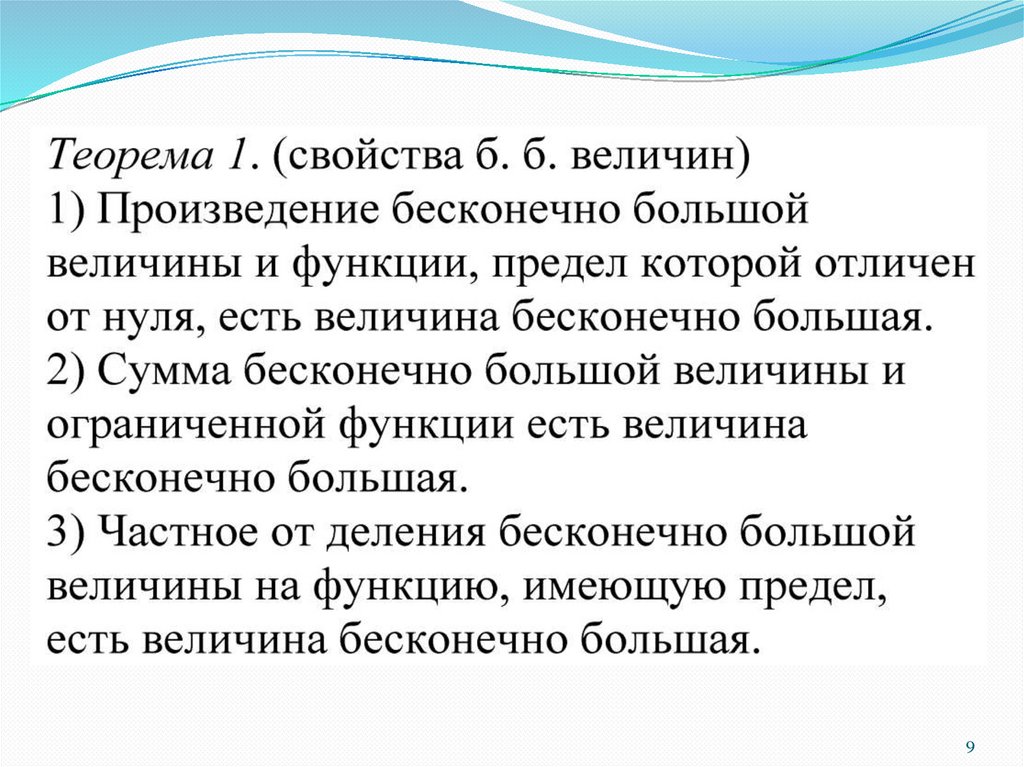 Теорема 1. (свойства б. б. величин)
1) Произведение бесконечно большой величины и функции, предел которой отличен от нуля, есть величина бесконечно большая.
2) Сумма бесконечно большой величины и ограниченной функции есть величина бесконечно большая.
3) Частное от деления бесконечно большой величины на функцию, имеющую предел, есть величина бесконечно большая.

9